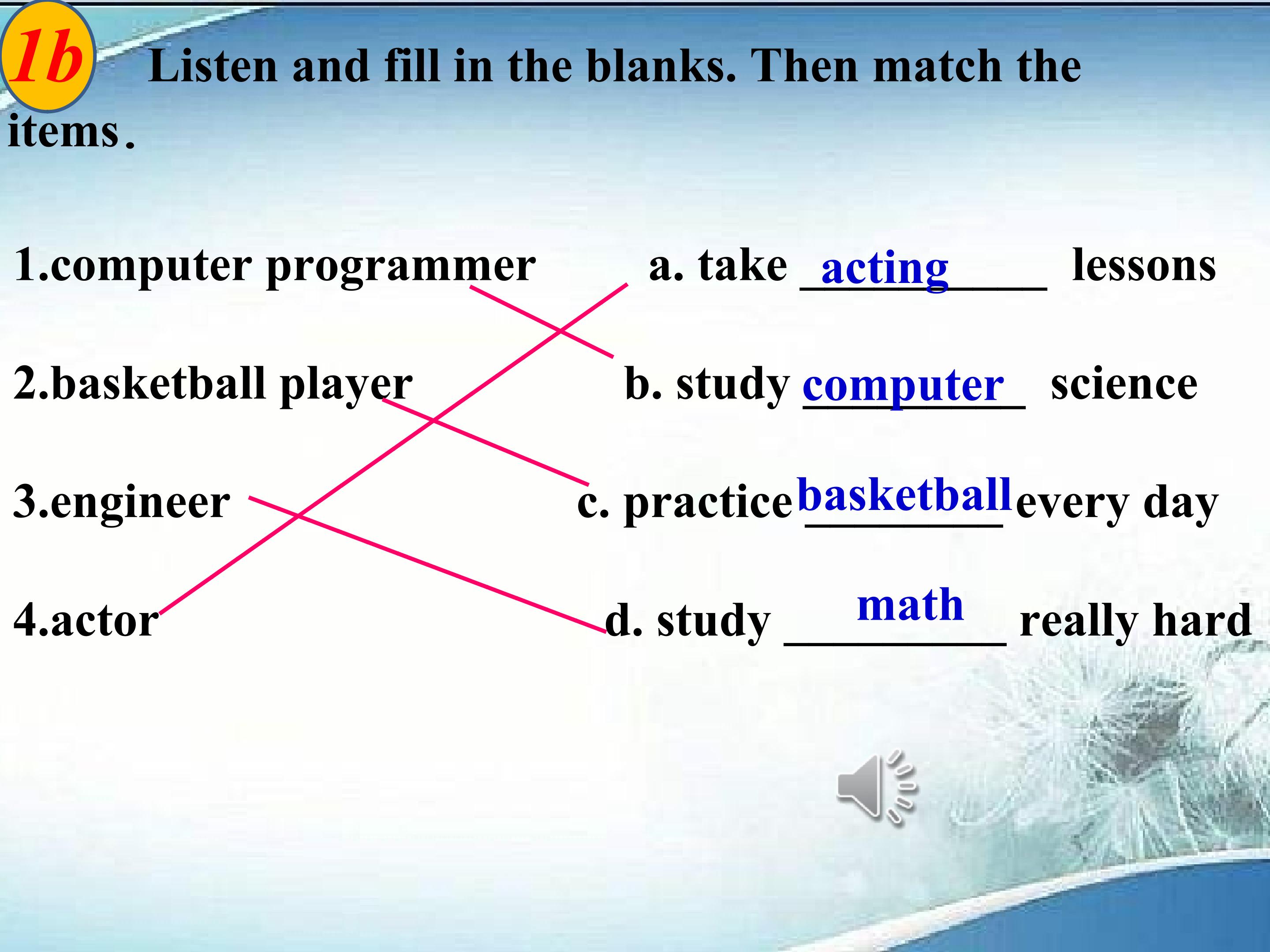 1b Listen and fill in the blanks. Then match the items.

1.computer programmer

2.basketball player

3.engineer

4.actor

a. take acting lessons

b. study computer science

c. practice basketball every day

d. study math really hard